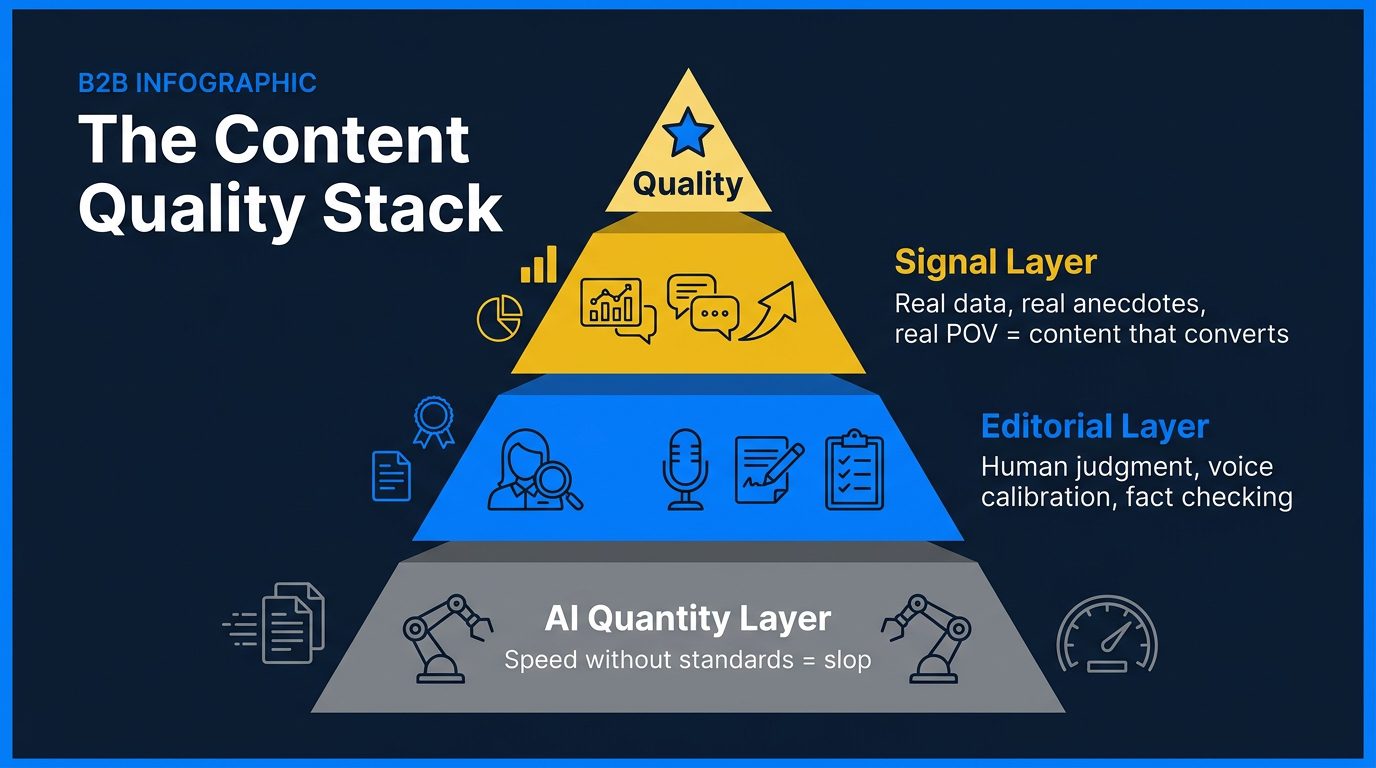 B2B INFOGRAPHIC

The Content Quality Stack

Quality

Signal Layer

Real data, real anecdotes, real POV = content that converts

Editorial Layer

Human judgment, voice calibration, fact checking

AI Quantity Layer

Speed without standards = slop